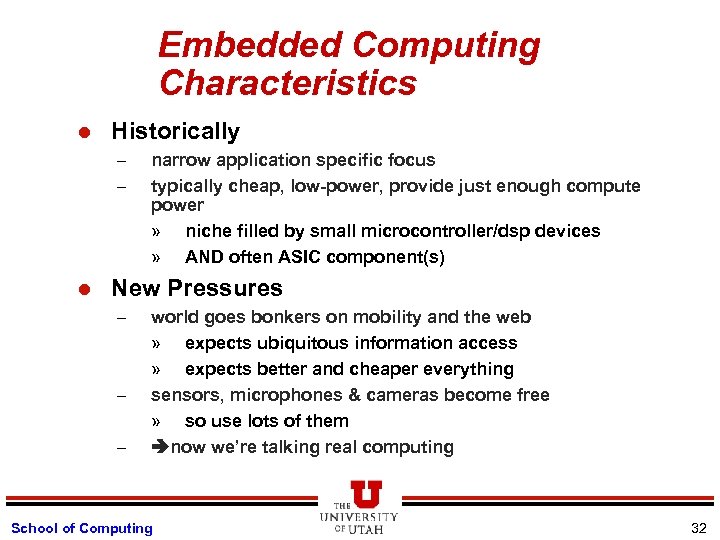 Embedded Computing Characteristics

● Historically
– narrow application specific focus
– typically cheap, low-power, provide just enough compute power
» niche filled by small microcontroller/dsp devices
» AND often ASIC component(s)

● New Pressures
– world goes bonkers on mobility and the web
» expects ubiquitous information access
» expects better and cheaper everything
– sensors, microphones & cameras become free
» so use lots of them
– ➔now we're talking real computing

School of Computing

THE UNIVERSITY OF UTAH

32